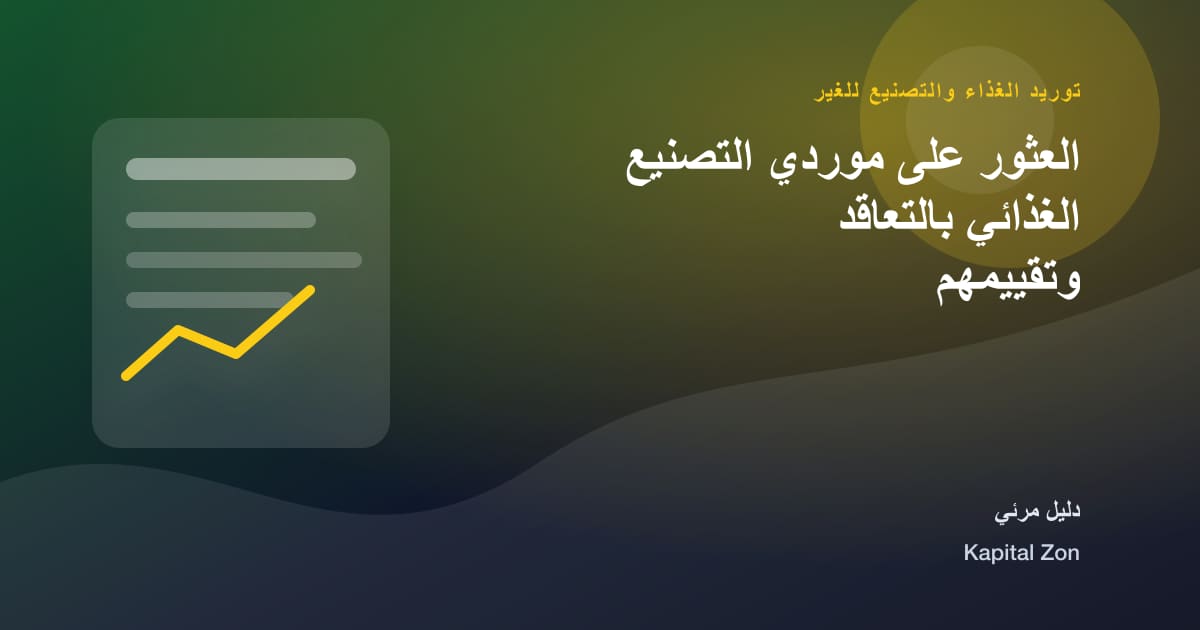 توريد الغذاء والتصنيع للغير

العثور على موردي التصنيع الغذائي بالتعاقد وتقييمهم

دليل مرئي

Kapital Zon